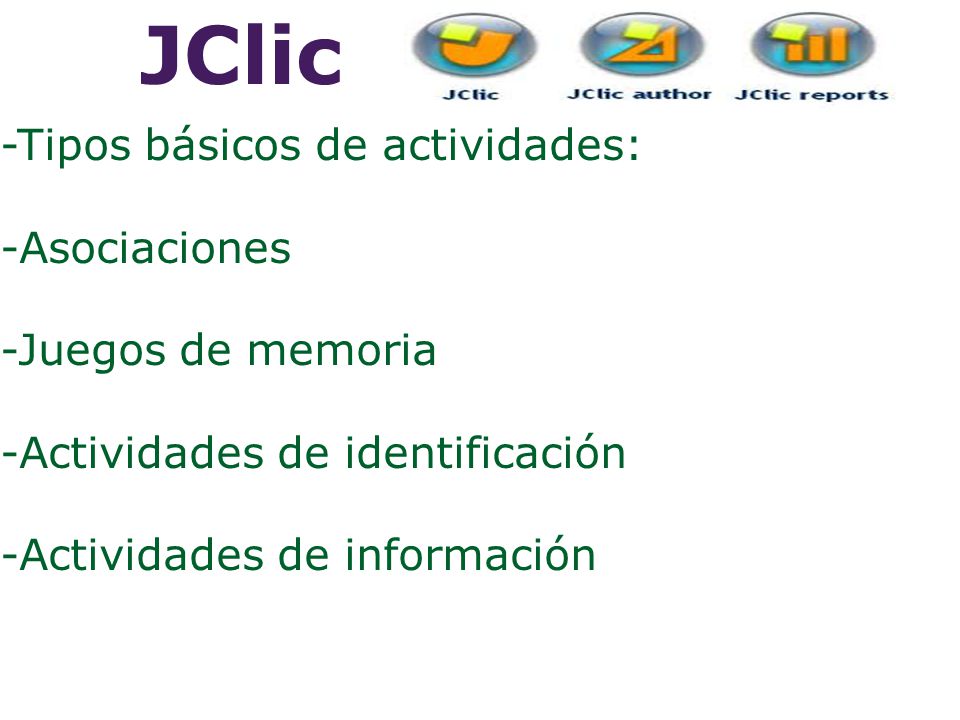 JClic

JClic JClic author JClic reports

-Tipos básicos de actividades:

-Asociaciones

-Juegos de memoria

-Actividades de identificación

-Actividades de información